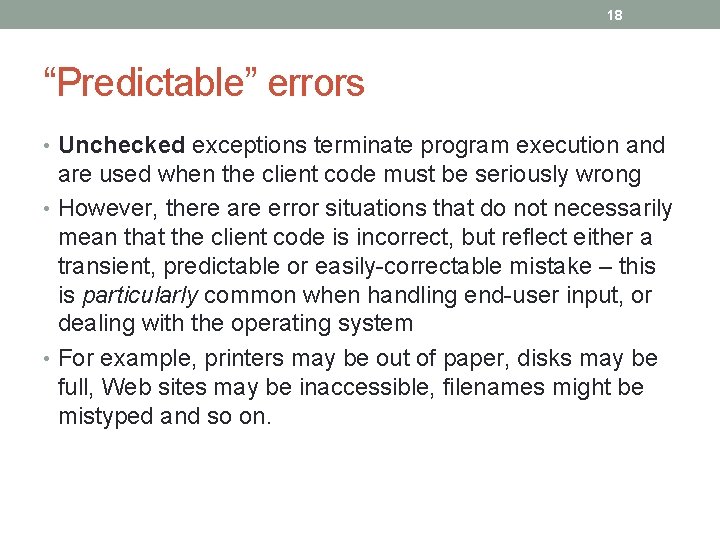 18

“Predictable” errors

• Unchecked exceptions terminate program execution and are used when the client code must be seriously wrong
• However, there are error situations that do not necessarily mean that the client code is incorrect, but reflect either a transient, predictable or easily-correctable mistake – this is particularly common when handling end-user input, or dealing with the operating system
• For example, printers may be out of paper, disks may be full, Web sites may be inaccessible, filenames might be mistyped and so on.